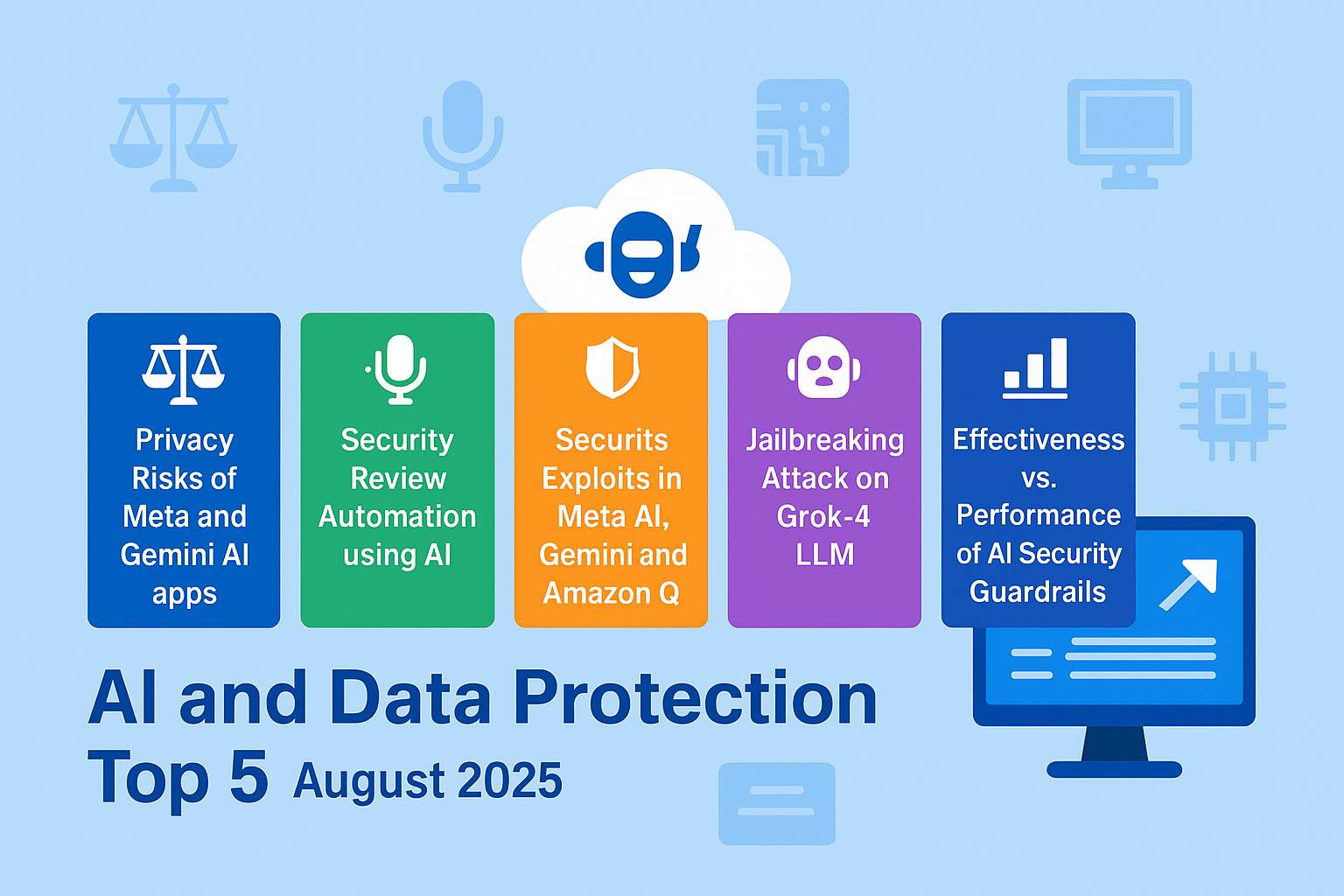 Privacy Risks of Meta and Gemini AI apps

Security Review Automation using AI

Securits Exploits in Meta AI, Gemini and Amazon Q

Jailbreaking Attack on Grok-4 LLM

Effectiveness vs. Performance of AI Security Guardrails

AI and Data Protection
Top 5 August 2025